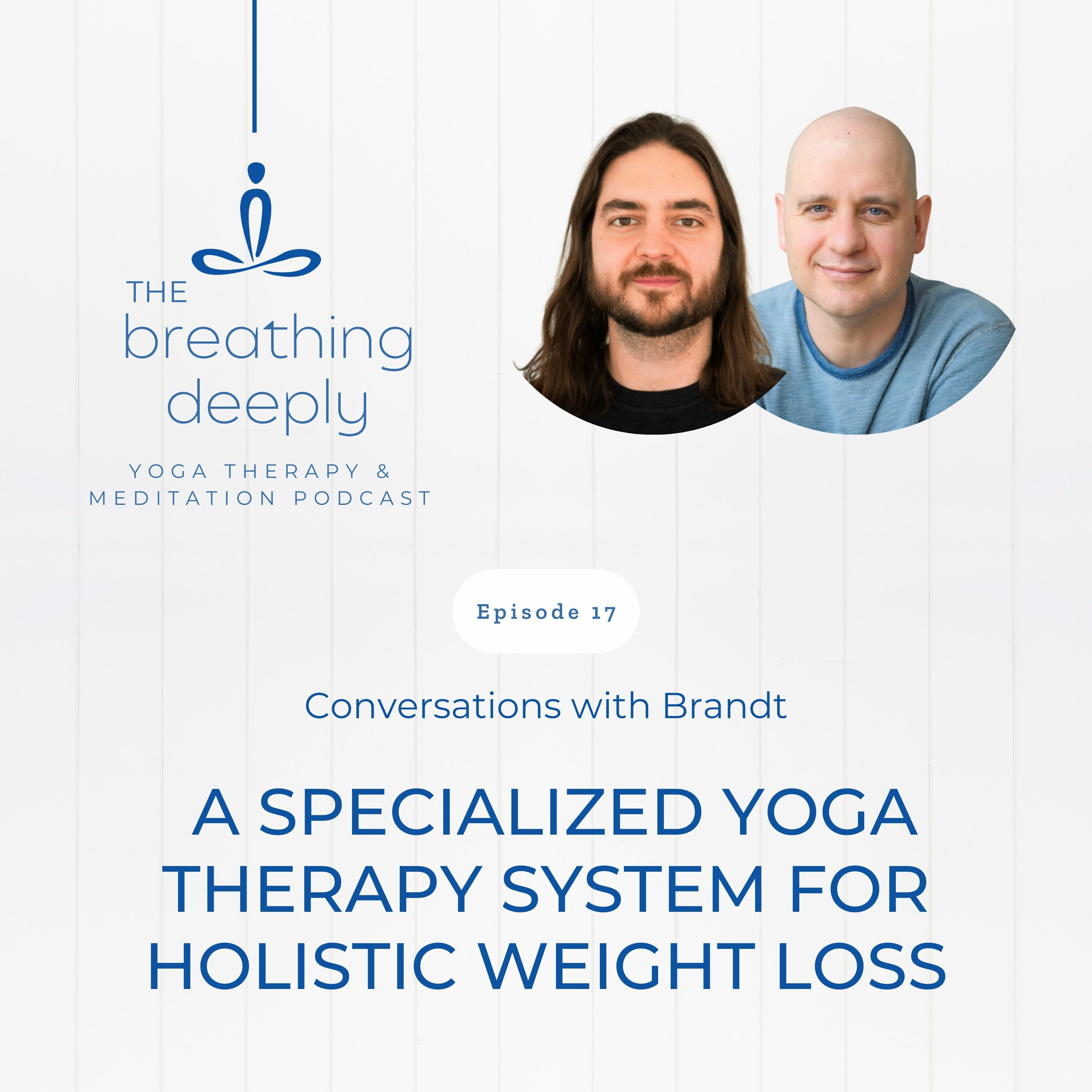 THE breathing deeply

YOGA THERAPY & MEDITATION PODCAST

Episode 17

Conversations with Brandt

A SPECIALIZED YOGA THERAPY SYSTEM FOR HOLISTIC WEIGHT LOSS